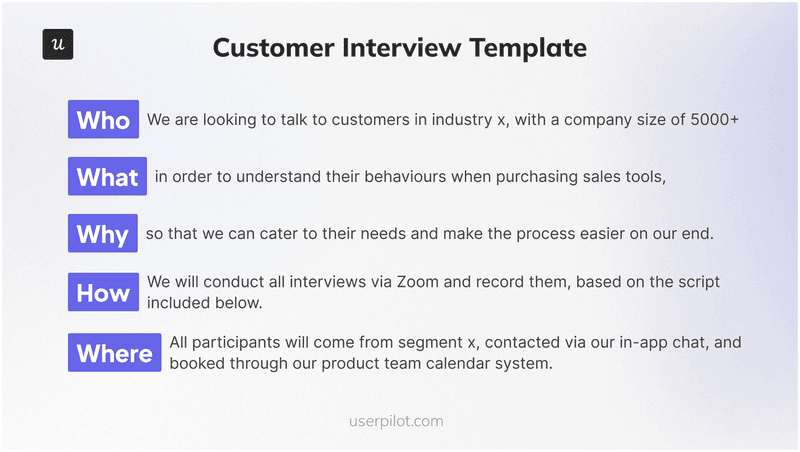 u

Customer Interview Template

Who We are looking to talk to customers in industry x, with a company size of 5000+

What in order to understand their behaviours when purchasing sales tools,

Why so that we can cater to their needs and make the process easier on our end.

How We will conduct all interviews via Zoom and record them, based on the script included below.

Where All participants will come from segment x, contacted via our in-app chat, and booked through our product team calendar system.

userpilot.com